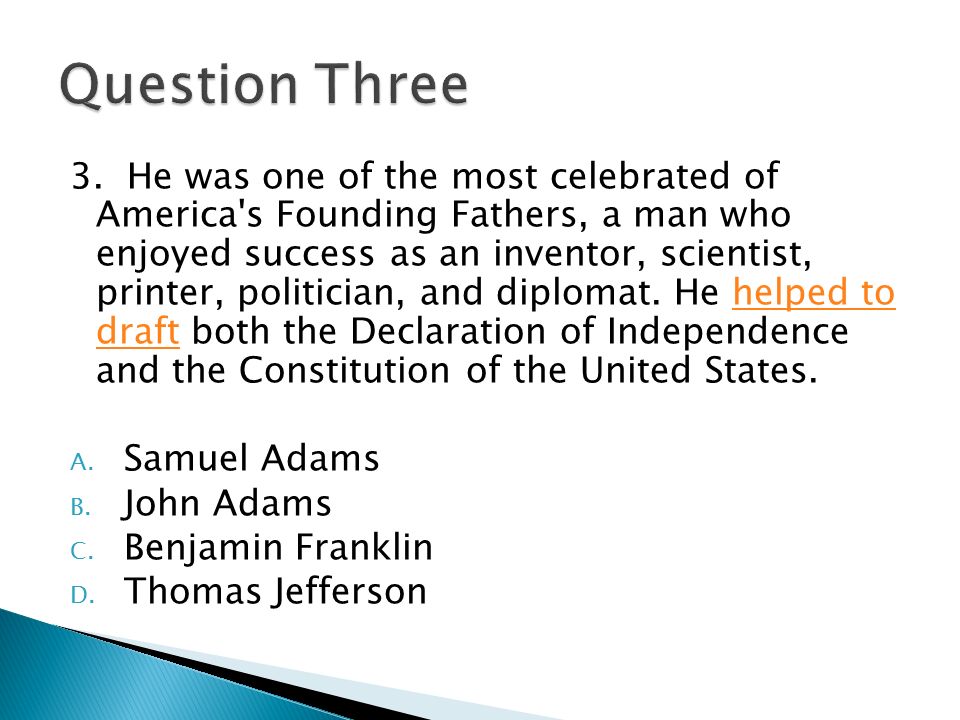 Question Three

3. He was one of the most celebrated of America's Founding Fathers, a man who enjoyed success as an inventor, scientist, printer, politician, and diplomat. He helped to draft both the Declaration of Independence and the Constitution of the United States.

A. Samuel Adams
B. John Adams
C. Benjamin Franklin
D. Thomas Jefferson